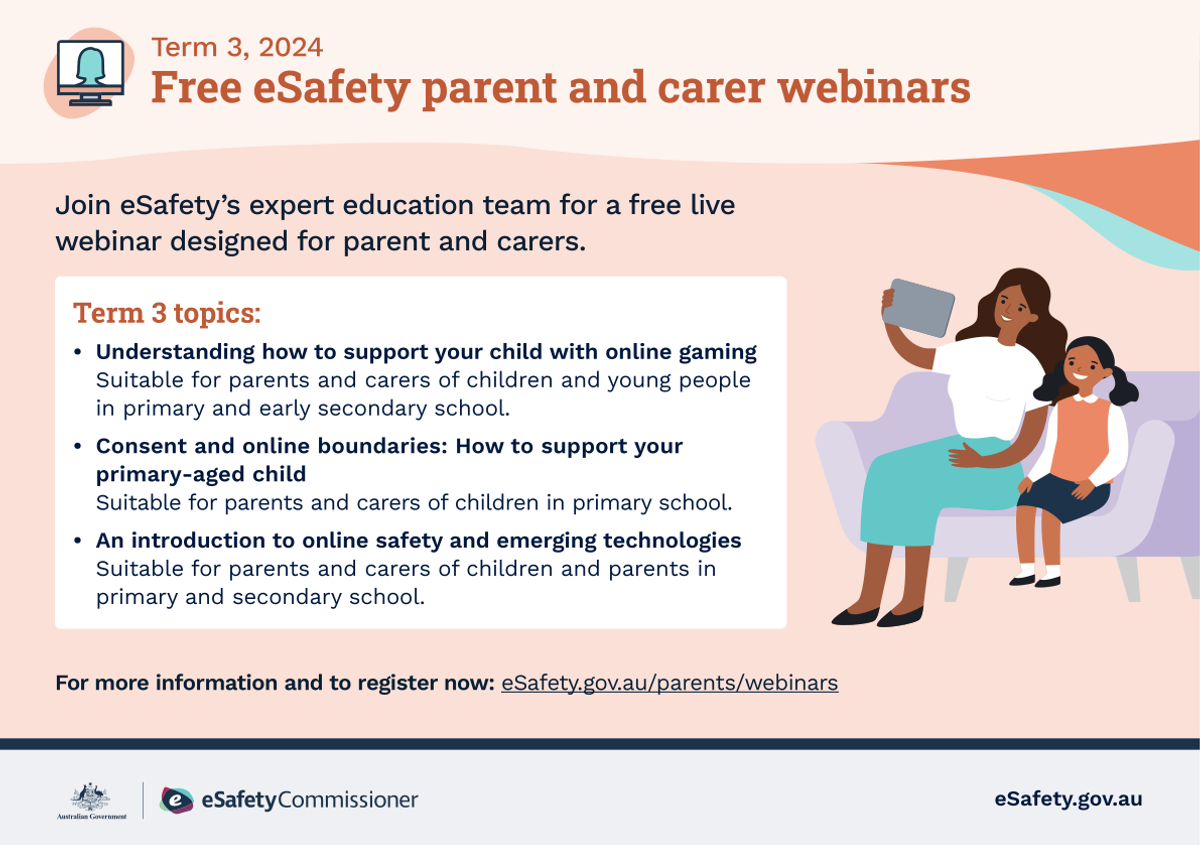 Term 3, 2024
Free eSafety parent and carer webinars

Join eSafety's expert education team for a free live webinar designed for parent and carers.

Term 3 topics:

• Understanding how to support your child with online gaming
Suitable for parents and carers of children and young people in primary and early secondary school.

• Consent and online boundaries: How to support your primary-aged child
Suitable for parents and carers of children in primary school.

• An introduction to online safety and emerging technologies
Suitable for parents and carers of children and parents in primary and secondary school.

For more information and to register now: eSafety.gov.au/parents/webinars

Australian Government
eSafetyCommissioner

eSafety.gov.au